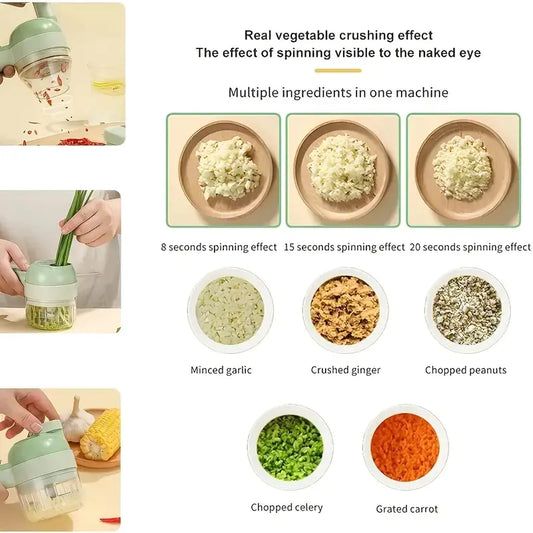 Real vegetable crushing effect
The effect of spinning visible to the naked eye

Multiple ingredients in one machine

8 seconds spinning effect 15 seconds spinning effect 20 seconds spinning effect

Minced garlic Crushed ginger Chopped peanuts

Chopped celery Grated carrot